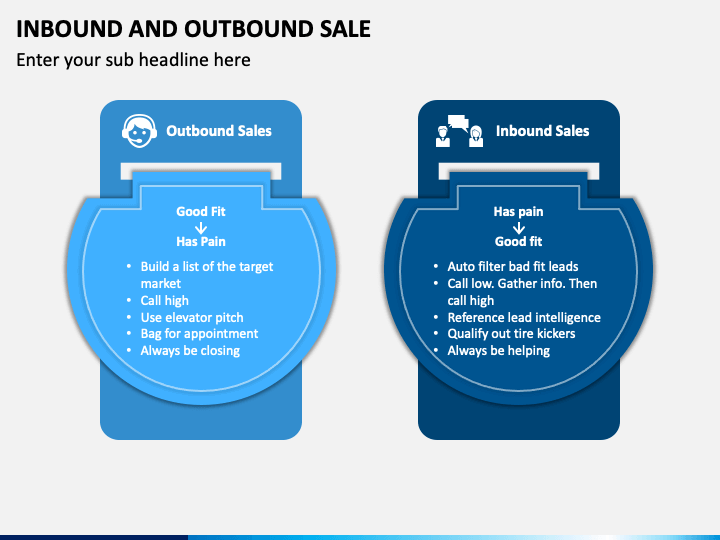 INBOUND AND OUTBOUND SALE

Enter your sub headline here

Outbound Sales

Good Fit
↓
Has Pain

• Build a list of the target market
• Call high
• Use elevator pitch
• Bag for appointment
• Always be closing

Inbound Sales

Has pain
↓
Good fit

• Auto filter bad fit leads
• Call low. Gather info. Then call high
• Reference lead intelligence
• Qualify out tire kickers
• Always be helping